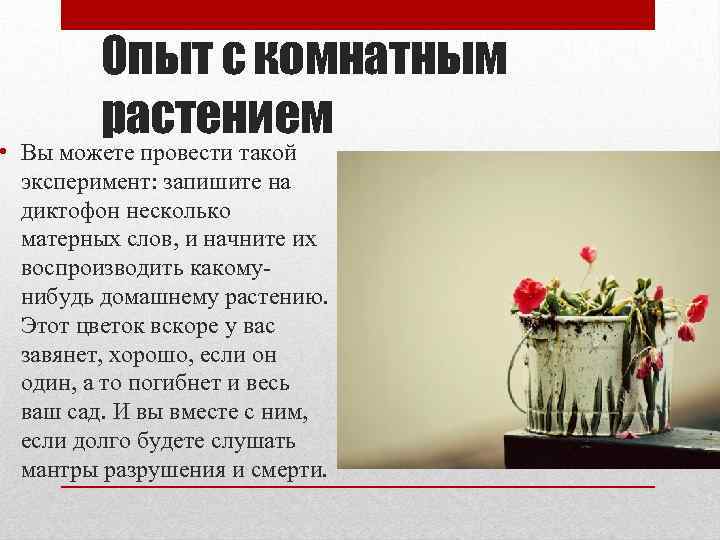 Опыт с комнатным растением

• Вы можете провести такой эксперимент: запишите на диктофон несколько матерных слов, и начните их воспроизводить какому-нибудь домашнему растению. Этот цветок вскоре у вас завянет, хорошо, если он один, а то погибнет и весь ваш сад. И вы вместе с ним, если долго будете слушать мантры разрушения и смерти.